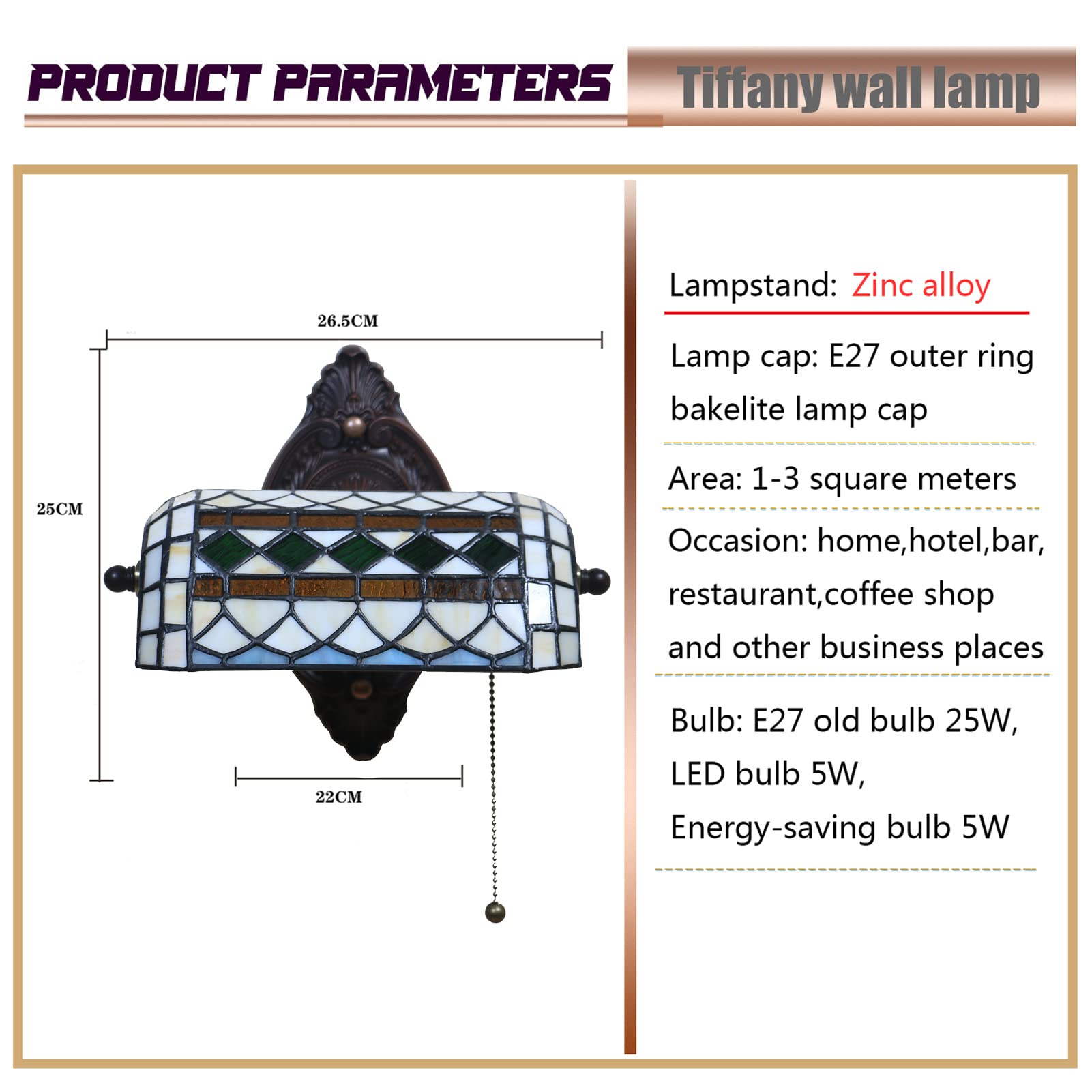 PRODUCT PARAMETERS

Tiffany wall lamp

26.5CM

25CM

22CM

Lampstand: Zinc alloy

Lamp cap: E27 outer ring bakelite lamp cap

Area: 1-3 square meters

Occasion: home,hotel,bar, restaurant,coffee shop and other business places

Bulb: E27 old bulb 25W, LED bulb 5W, Energy-saving bulb 5W